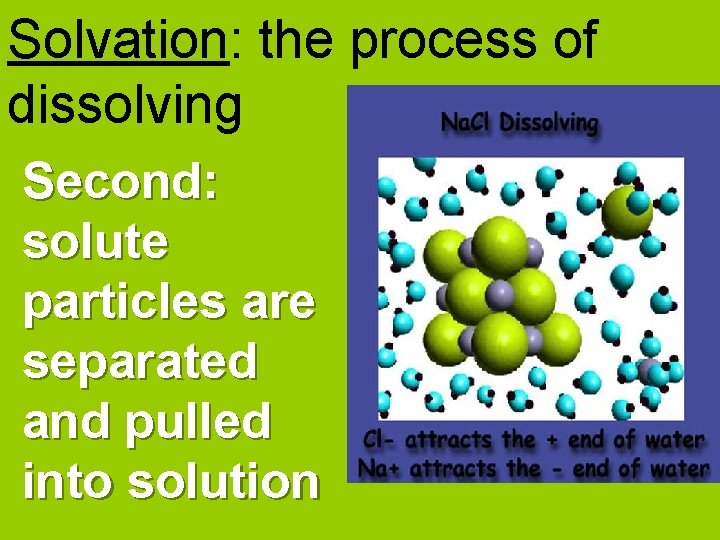 Solvation: the process of dissolving

Second: solute particles are separated and pulled into solution

NaCl Dissolving

Cl- attracts the + end of water
Na+ attracts the - end of water